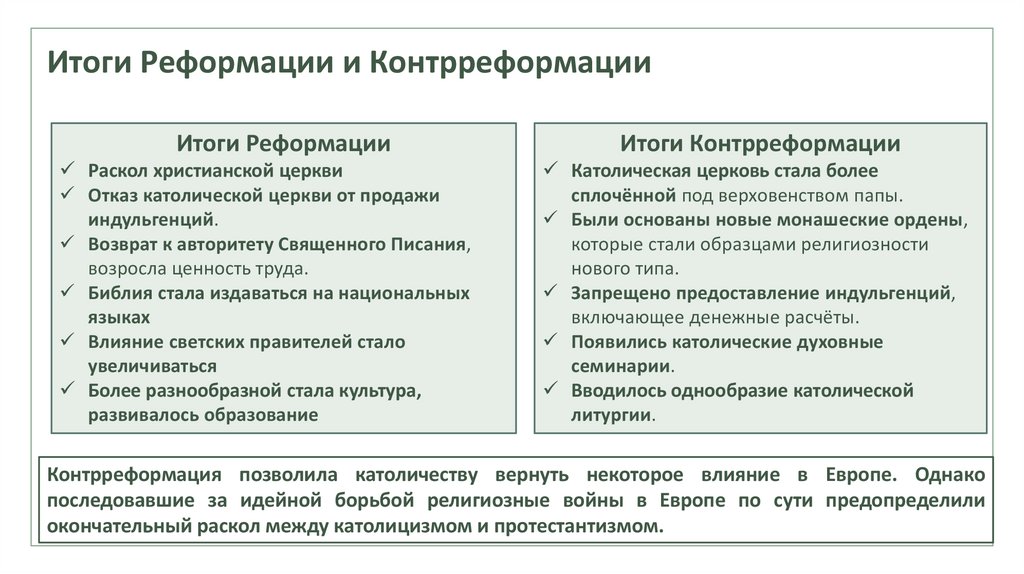 Итоги Реформации и Контрреформации

Итоги Реформации
✓ Раскол христианской церкви
✓ Отказ католической церкви от продажи индульгенций.
✓ Возврат к авторитету Священного Писания, возросла ценность труда.
✓ Библия стала издаваться на национальных языках
✓ Влияние светских правителей стало увеличиваться
✓ Более разнообразной стала культура, развивалось образование

Итоги Контрреформации
✓ Католическая церковь стала более сплочённой под верховенством папы.
✓ Были основаны новые монашеские ордены, которые стали образцами религиозности нового типа.
✓ Запрещено предоставление индульгенций, включающее денежные расчёты.
✓ Появились католические духовные семинарии.
✓ Вводилось однообразие католической литургии.

Контрреформация позволила католичеству вернуть некоторое влияние в Европе. Однако последовавшие за идейной борьбой религиозные войны в Европе по сути предопределили окончательный раскол между католицизмом и протестантизмом.